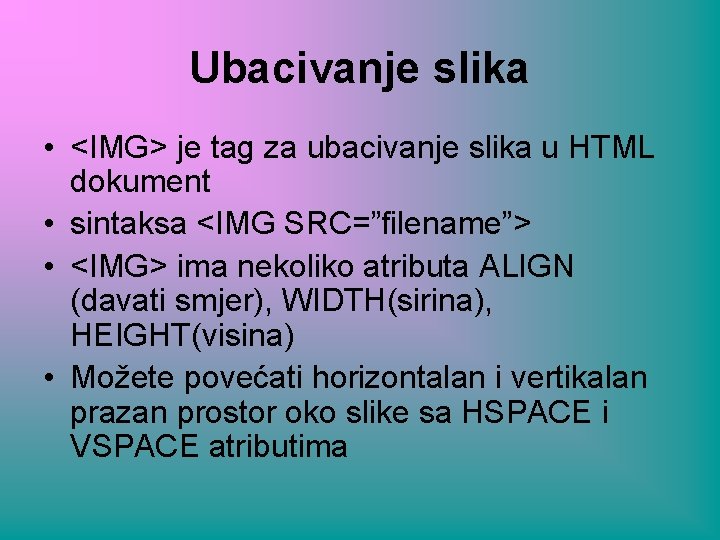 Ubacivanje slika

• <IMG> je tag za ubacivanje slika u HTML dokument
• sintaksa <IMG SRC=”filename”>
• <IMG> ima nekoliko atributa ALIGN (davati smjer), WIDTH(sirina), HEIGHT(visina)
• Možete povećati horizontalan i vertikalan prazan prostor oko slike sa HSPACE i VSPACE atributima